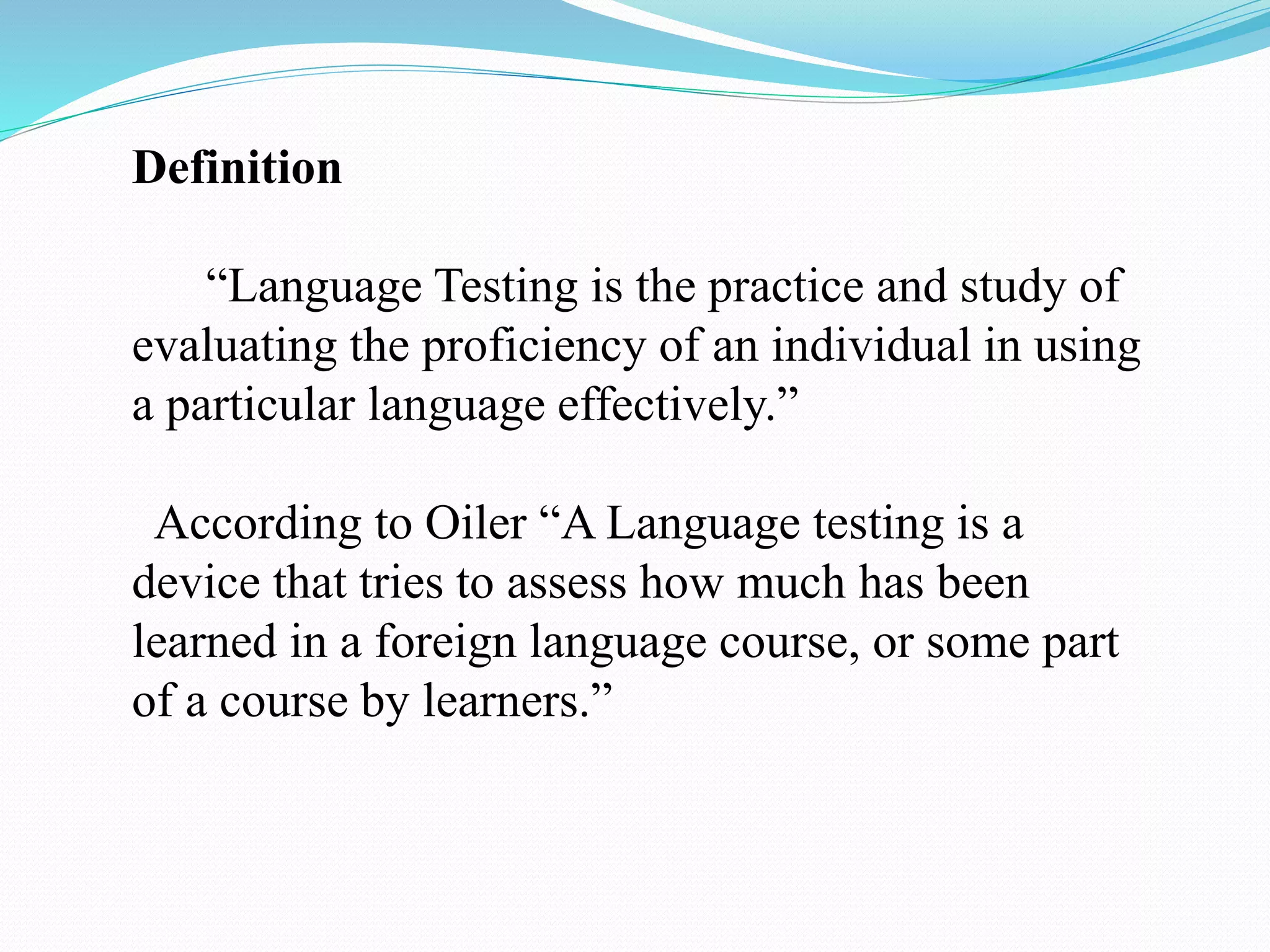 Definition

“Language Testing is the practice and study of evaluating the proficiency of an individual in using a particular language effectively.”

According to Oiler “A Language testing is a device that tries to assess how much has been learned in a foreign language course, or some part of a course by learners.”